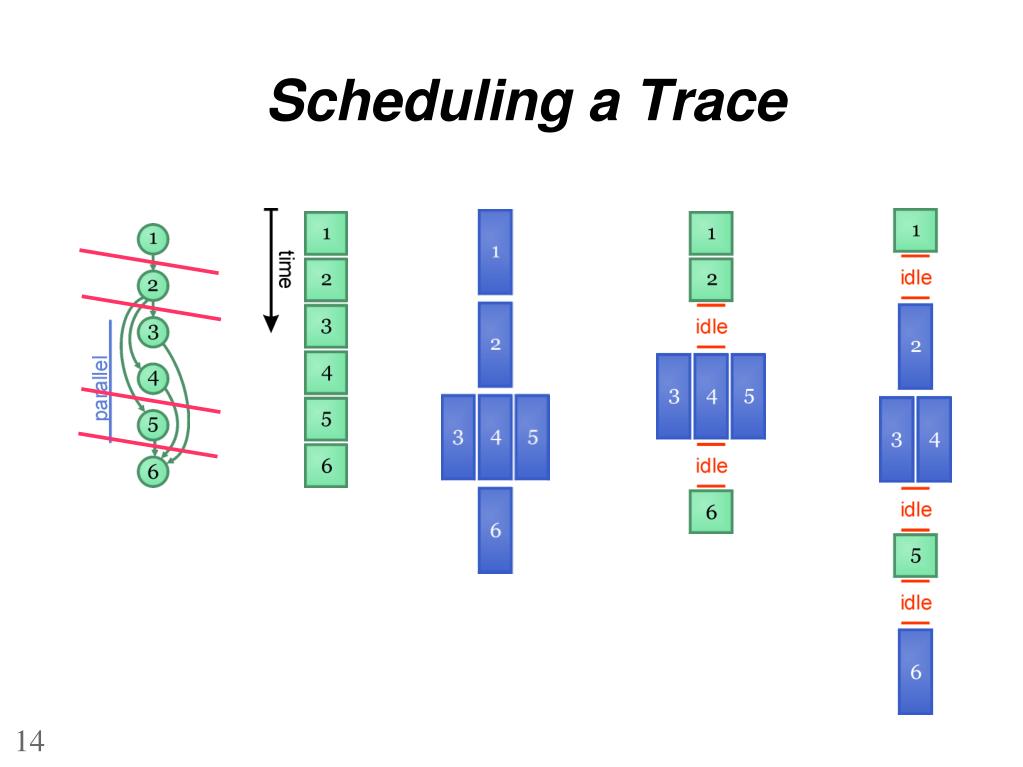 Scheduling a Trace

1
2
3
4
5
6
parallel

time

1
2
3
4
5
6

1
2
3 4 5
6

1
2
idle
3 4 5
idle
6

1
idle
2
3 4
idle
5
idle
6

14